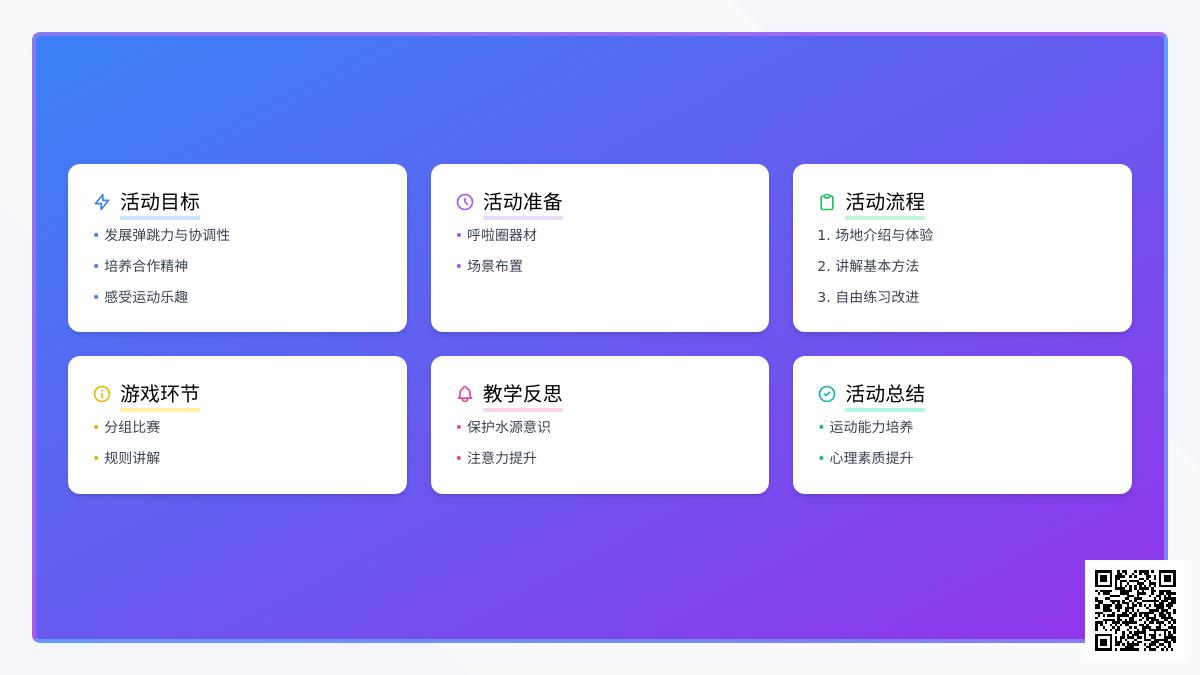 活动目标
• 发展弹跳力与协调性
• 培养合作精神
• 感受运动乐趣

活动准备
• 呼啦圈器材
• 场景布置

活动流程
1. 场地介绍与体验
2. 讲解基本方法
3. 自由练习改进

游戏环节
• 分组比赛
• 规则讲解

教学反思
• 保护水源意识
• 注意力提升

活动总结
• 运动能力培养
• 心理素质提升